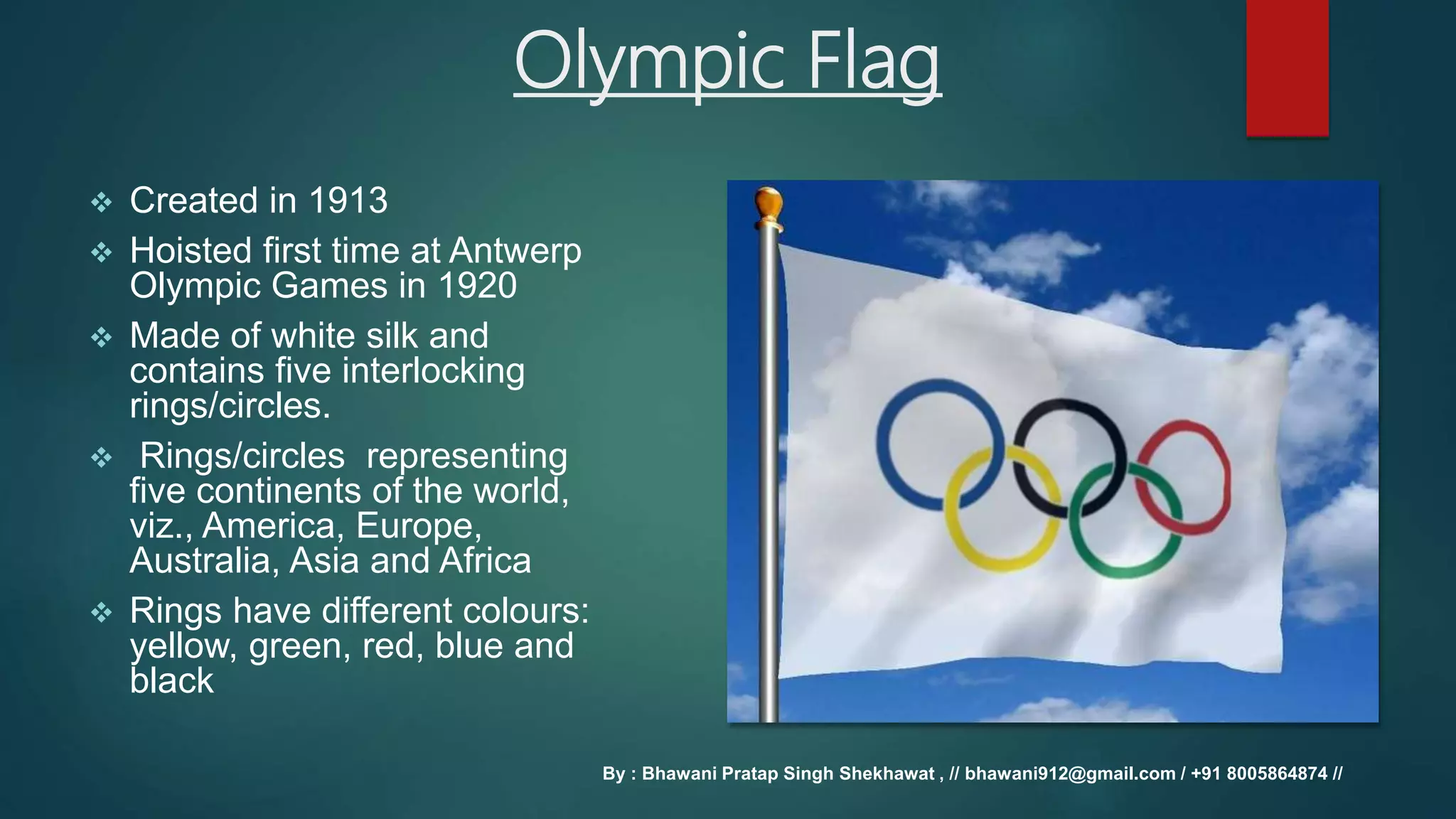 Olympic Flag

❖ Created in 1913
❖ Hoisted first time at Antwerp Olympic Games in 1920
❖ Made of white silk and contains five interlocking rings/circles.
❖ Rings/circles representing five continents of the world, viz., America, Europe, Australia, Asia and Africa
❖ Rings have different colours: yellow, green, red, blue and black

By : Bhawani Pratap Singh Shekhawat , // bhawani912@gmail.com / +91 8005864874 //